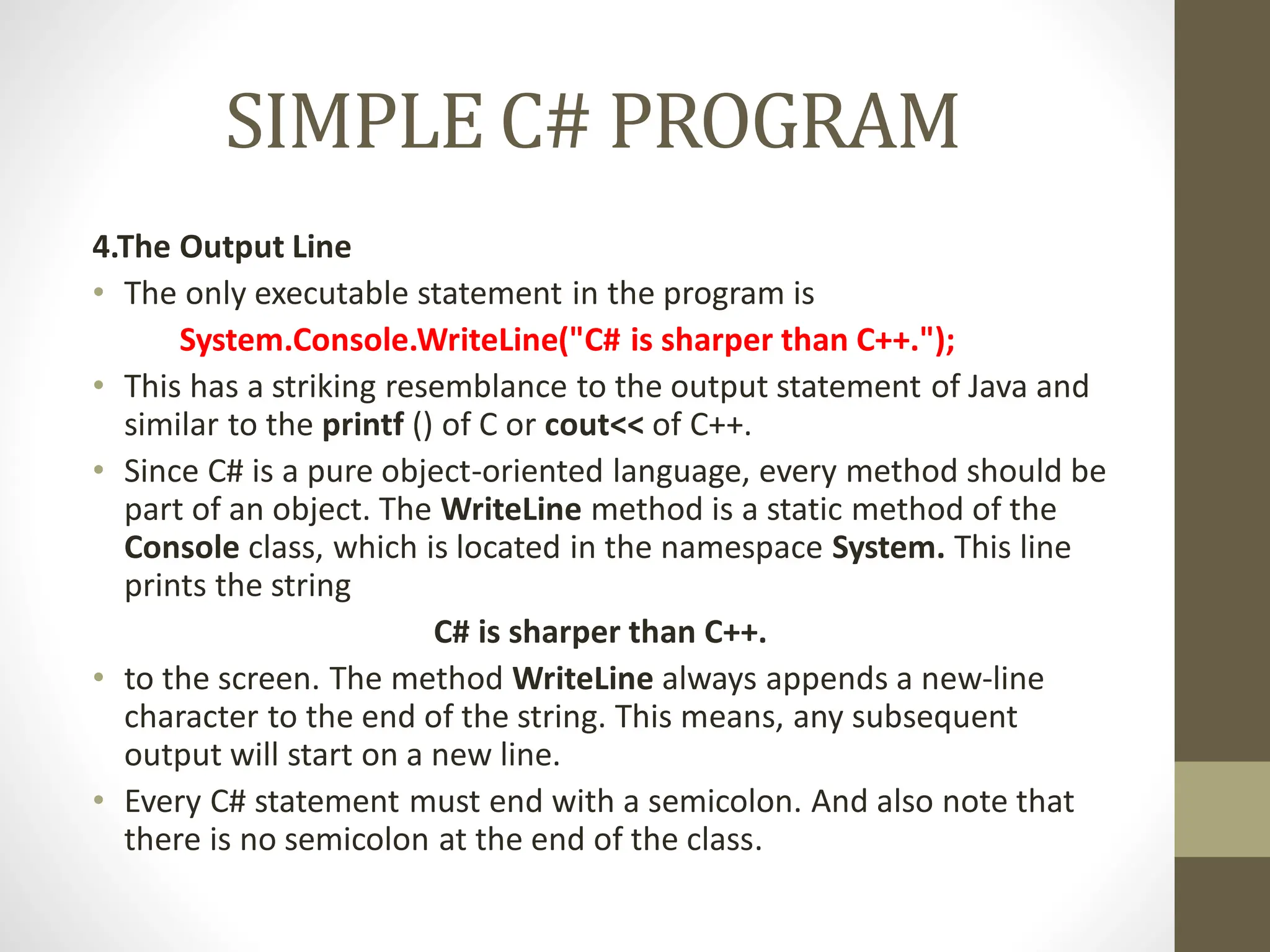 SIMPLE C# PROGRAM

4.The Output Line

• The only executable statement in the program is

System.Console.WriteLine("C# is sharper than C++.");

• This has a striking resemblance to the output statement of Java and similar to the printf () of C or cout<< of C++.

• Since C# is a pure object-oriented language, every method should be part of an object. The WriteLine method is a static method of the Console class, which is located in the namespace System. This line prints the string

C# is sharper than C++.

• to the screen. The method WriteLine always appends a new-line character to the end of the string. This means, any subsequent output will start on a new line.

• Every C# statement must end with a semicolon. And also note that there is no semicolon at the end of the class.